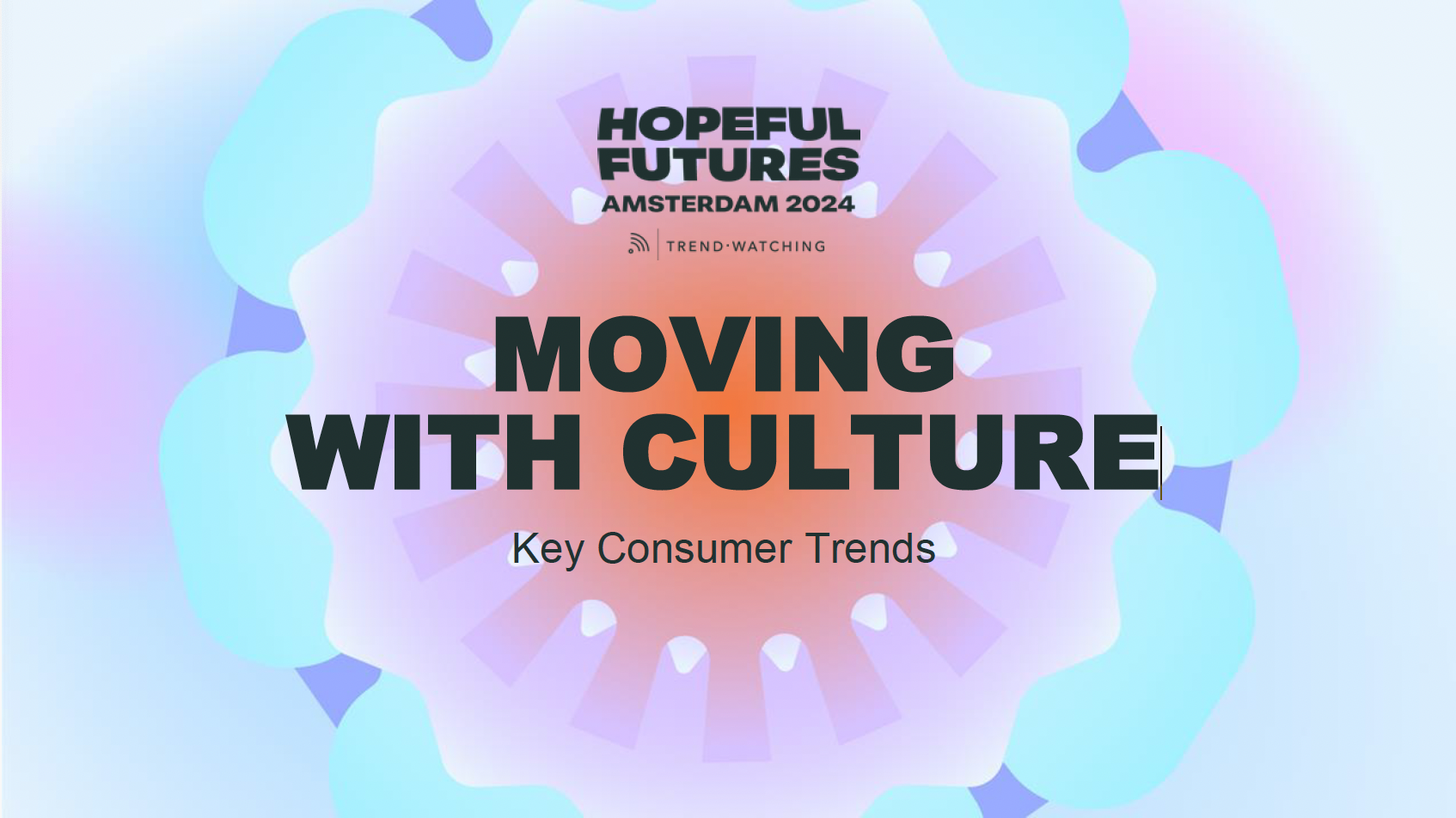 HOPEFUL FUTURES
AMSTERDAM 2024

TREND·WATCHING

MOVING WITH CULTURE

Key Consumer Trends